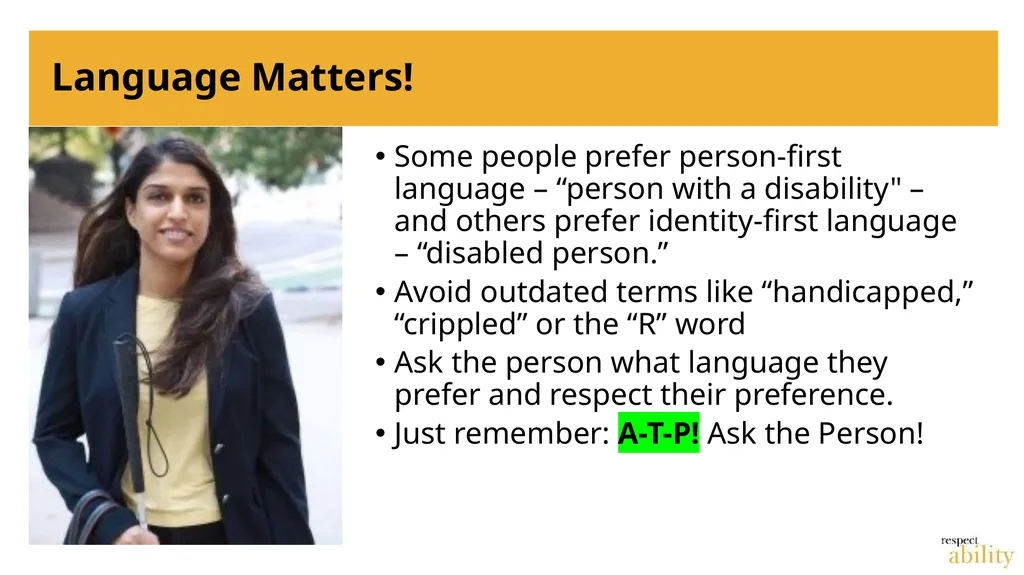 Language Matters!

• Some people prefer person-first language – “person with a disability" – and others prefer identity-first language – “disabled person.”
• Avoid outdated terms like “handicapped,” “crippled” or the “R” word
• Ask the person what language they prefer and respect their preference.
• Just remember: A-T-P! Ask the Person!

respect ability